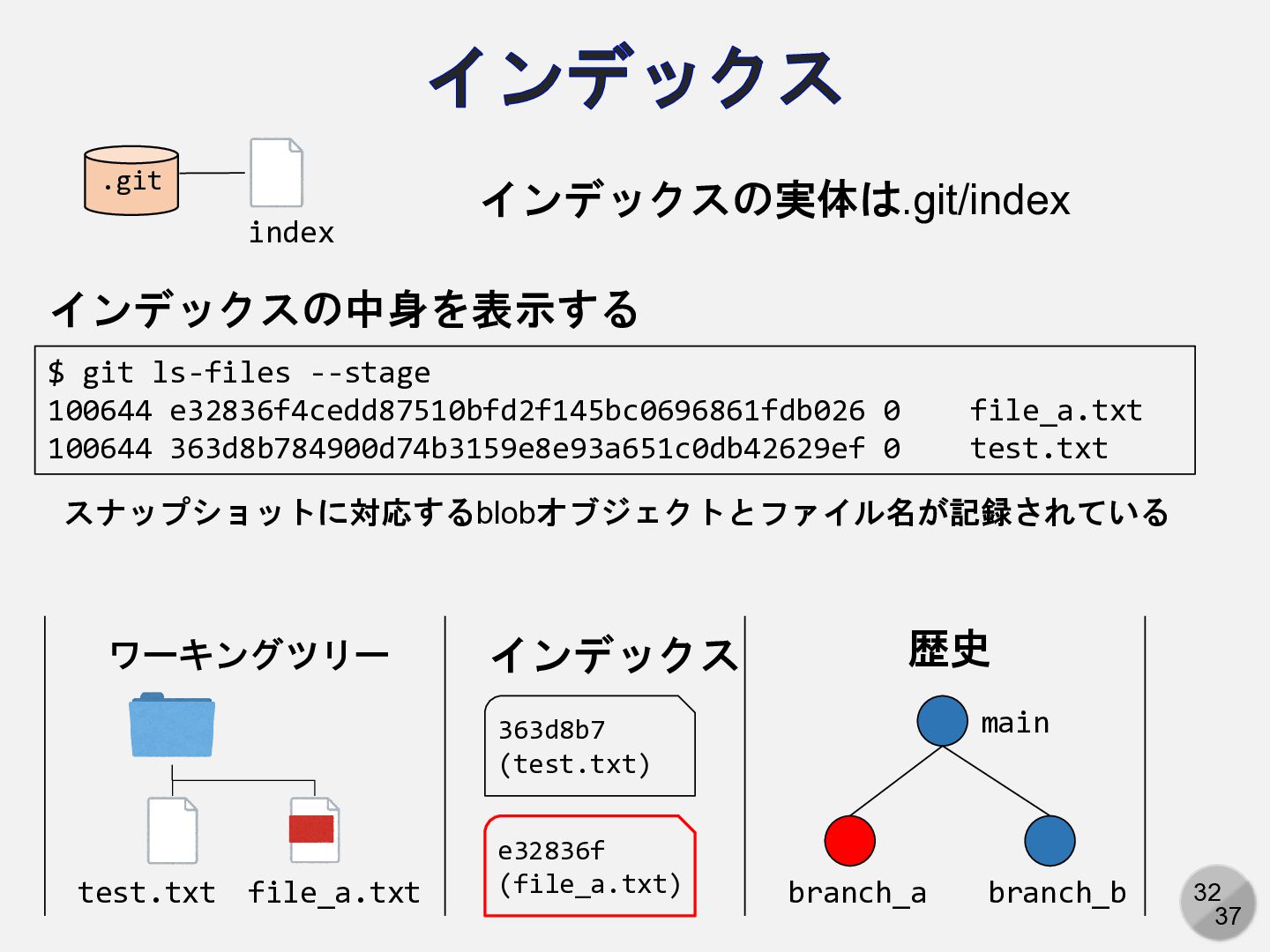 インデックス

.git

index

インデックスの実体は.git/index

インデックスの中身を表示する

$ git ls-files --stage
100644 e32836f4cedd87510bfd2f145bc0696861fdb026 0	file_a.txt
100644 363d8b784900d74b3159e8e93a651c0db42629ef 0	test.txt

スナップショットに対応するblobオブジェクトとファイル名が記録されている

ワーキングツリー

test.txt file_a.txt

インデックス

363d8b7
(test.txt)

e32836f
(file_a.txt)

歴史

main

branch_a branch_b

32
37